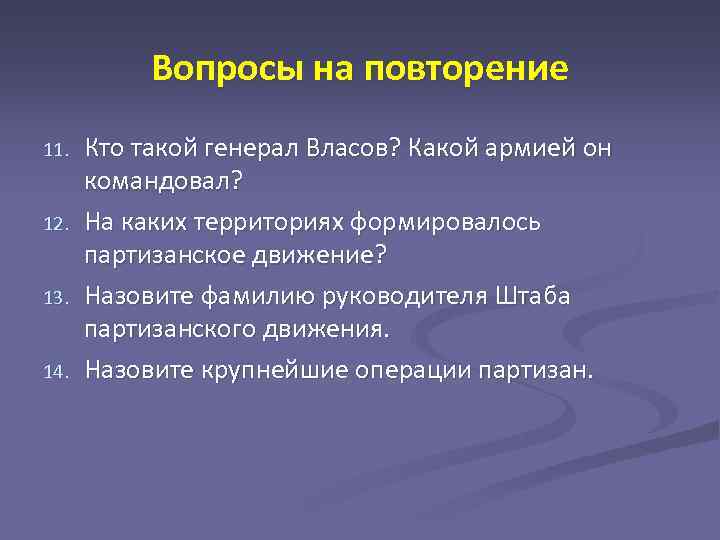 Вопросы на повторение

11. Кто такой генерал Власов? Какой армией он командовал?

12. На каких территориях формировалось партизанское движение?

13. Назовите фамилию руководителя Штаба партизанского движения.

14. Назовите крупнейшие операции партизан.